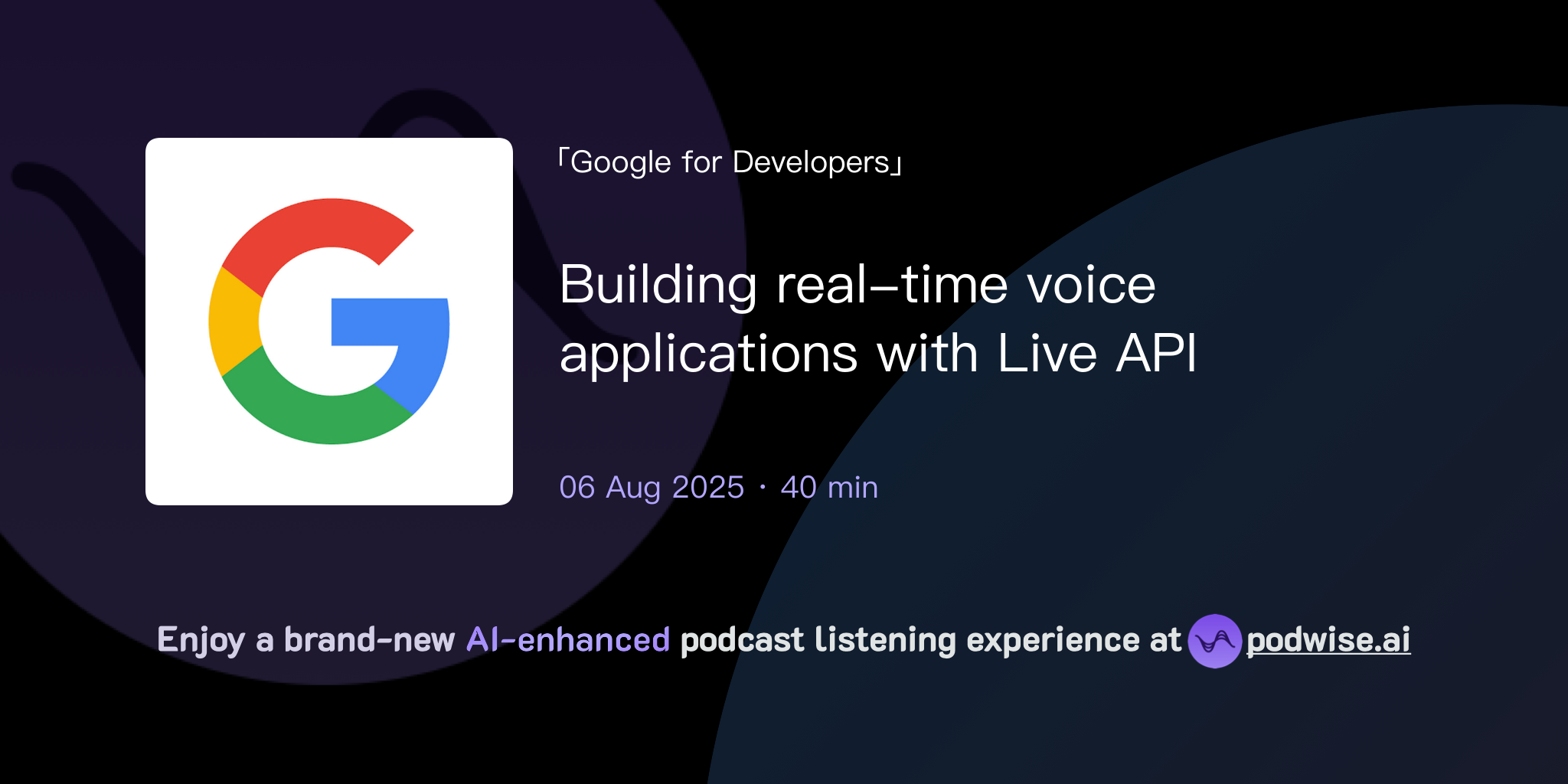 「Google for Developers」

Building real-time voice applications with Live API

06 Aug 2025 · 40 min

Enjoy a brand-new AI-enhanced podcast listening experience at podwise.ai